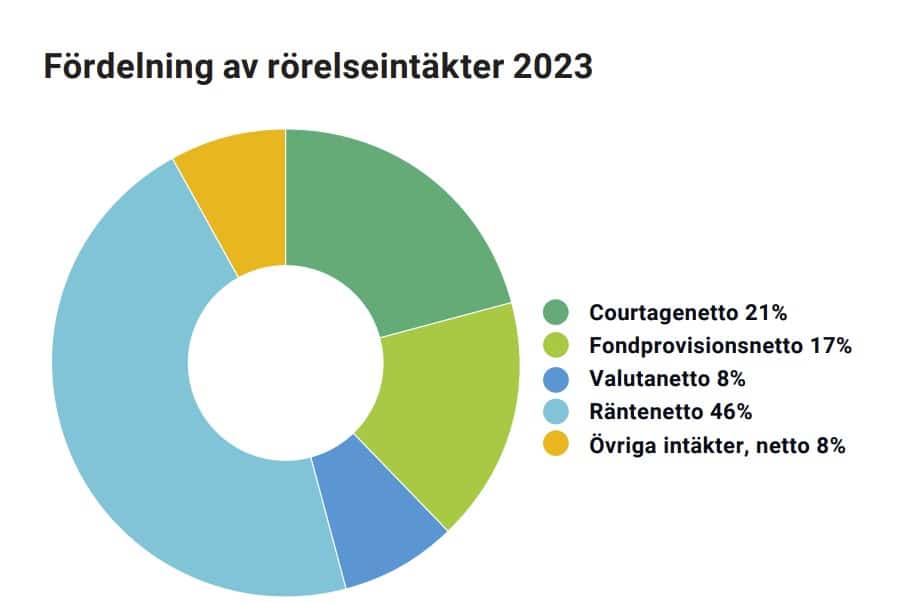 Fördelning av rörelseintäkter 2023

Courtagenetto 21%
Fondprovisionsnetto 17%
Valutanetto 8%
Räntenetto 46%
Övriga intäkter, netto 8%